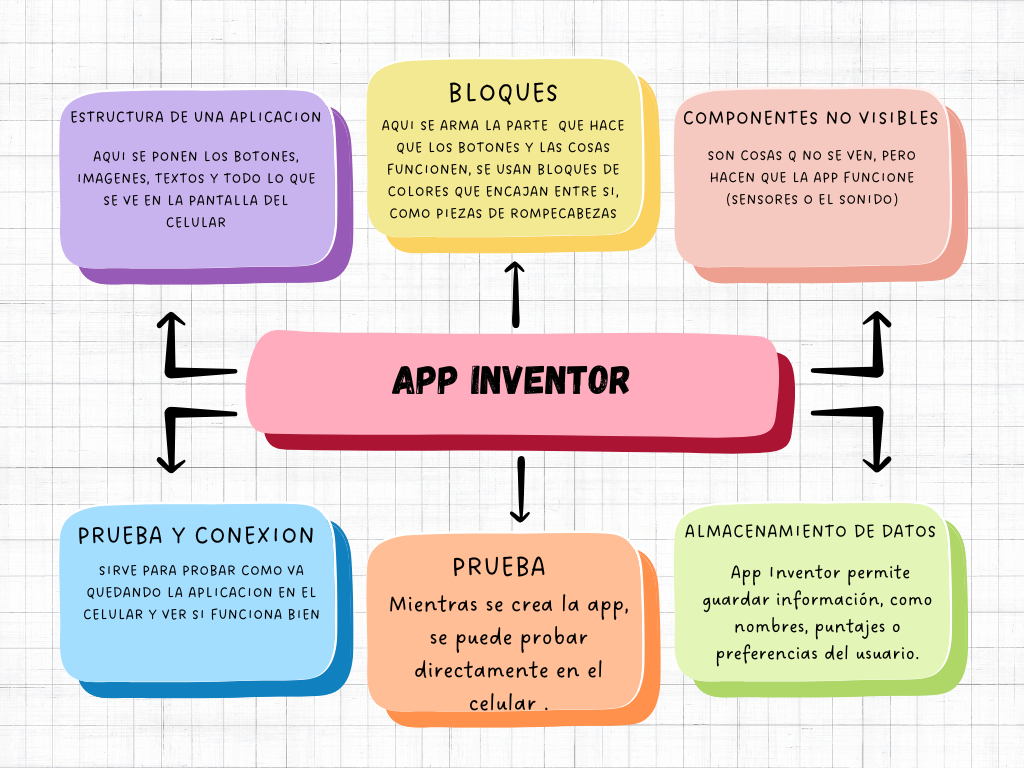 ESTRUCTURA DE UNA APLICACION

AQUI SE PONEN LOS BOTONES, IMAGENES, TEXTOS Y TODO LO QUE SE VE EN LA PANTALLA DEL CELULAR

BLOQUES

AQUI SE ARMA LA PARTE QUE HACE QUE LOS BOTONES Y LAS COSAS FUNCIONEN, SE USAN BLOQUES DE COLORES QUE ENCAJAN ENTRE SI, COMO PIEZAS DE ROMPECABEZAS

COMPONENTES NO VISIBLES

SON COSAS Q NO SE VEN, PERO HACEN QUE LA APP FUNCIONE (SENSORES O EL SONIDO)

APP INVENTOR

PRUEBA Y CONEXION

SIRVE PARA PROBAR COMO VA QUEDANDO LA APLICACION EN EL CELULAR Y VER SI FUNCIONA BIEN

PRUEBA

Mientras se crea la app, se puede probar directamente en el celular .

ALMACENAMIENTO DE DATOS

App Inventor permite guardar información, como nombres, puntajes o preferencias del usuario.